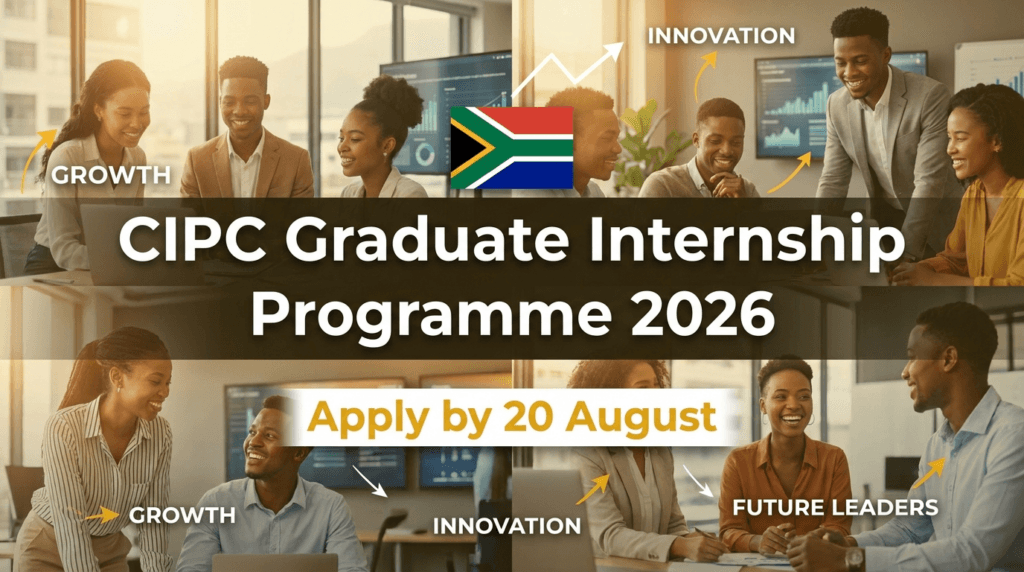 INNOVATION

GROWTH

CIPC Graduate Internship Programme 2026

Apply by 20 August

GROWTH

INNOVATION

FUTURE LEADERS